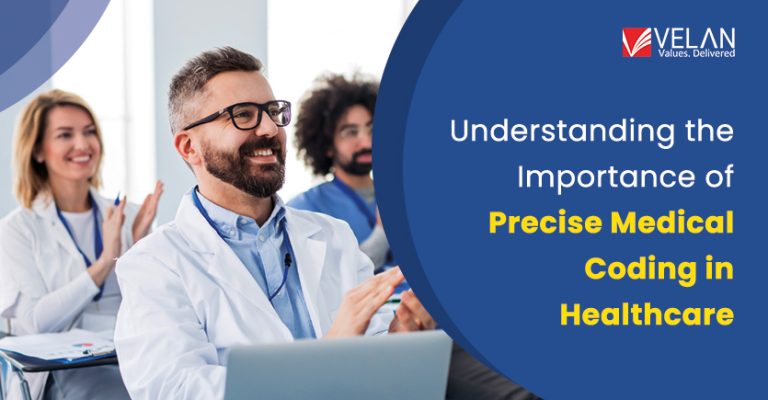 VELAN
Values. Delivered

Understanding the Importance of Precise Medical Coding in Healthcare